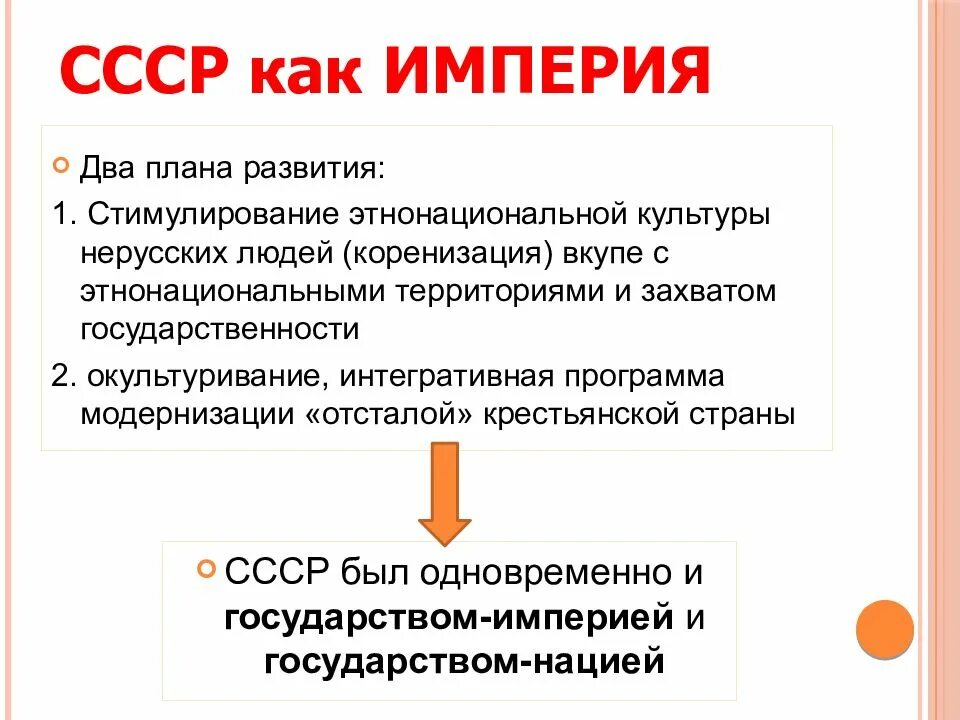 СССР как ИМПЕРИЯ

Два плана развития:

1. Стимулирование этнонациональной культуры нерусских людей (коренизация) вкупе с этнонациональными территориями и захватом государственности

2. окультуривание, интегративная программа модернизации «отсталой» крестьянской страны

СССР был одновременно и государством-империей и государством-нацией